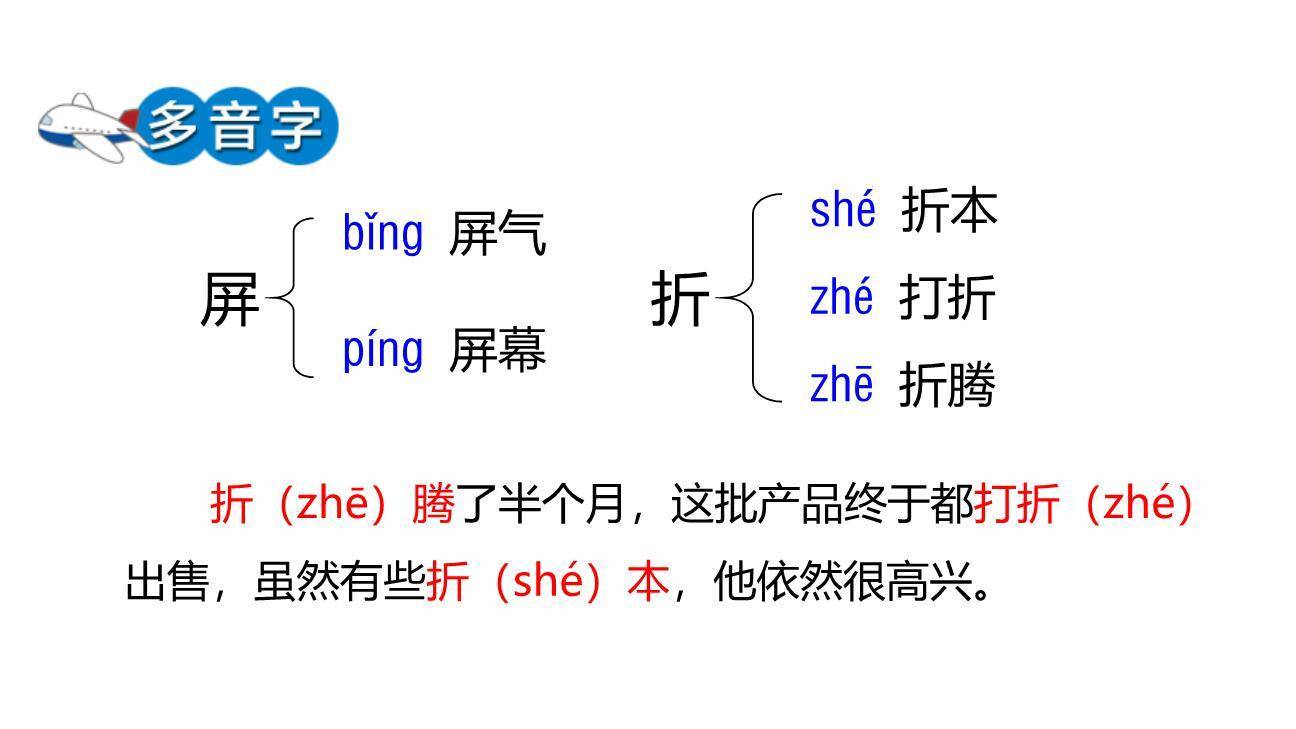 多音字

屏 bǐng 屏气
píng 屏幕

折 shé 折本
zhé 打折
zhē 折腾

折（zhē）腾了半个月，这批产品终于都打折（zhé）出售，虽然有些折（shé）本，他依然很高兴。